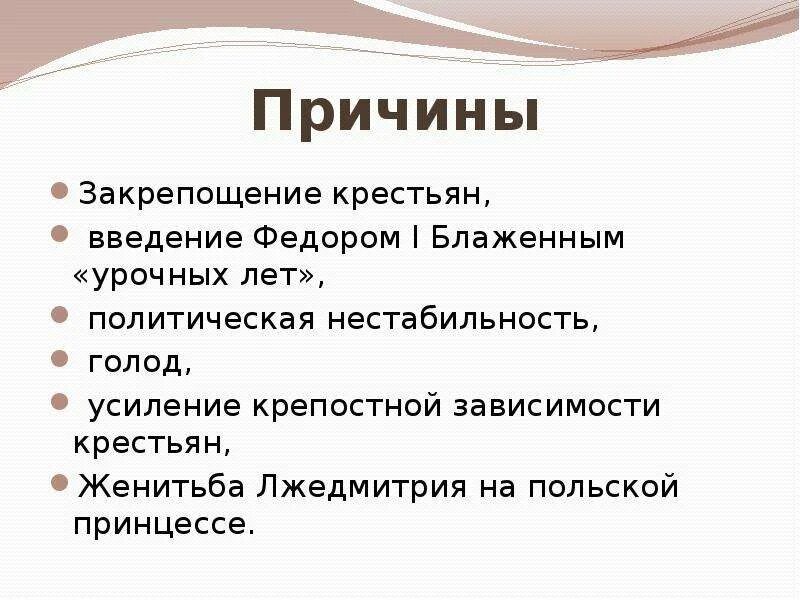 Причины

- Закрепощение крестьян,
- введение Федором I Блаженным «урочных лет»,
- политическая нестабильность,
- голод,
- усиление крепостной зависимости крестьян,
- Женитьба Лжедмитрия на польской принцессе.